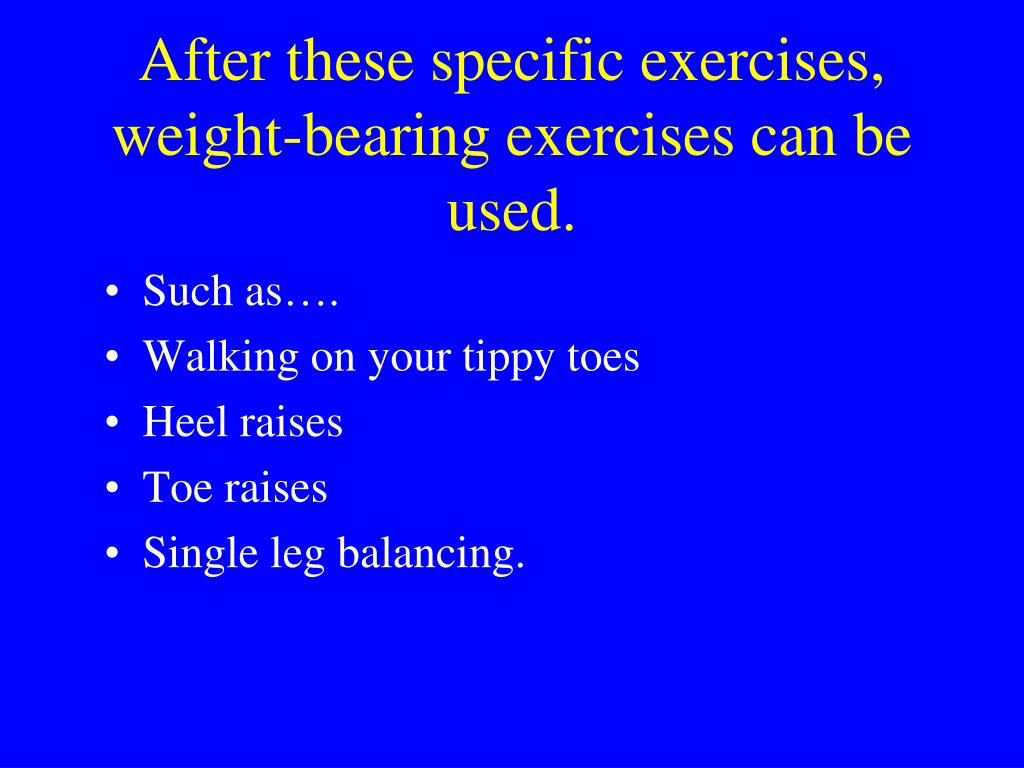 After these specific exercises, weight-bearing exercises can be used.

• Such as….
• Walking on your tippy toes
• Heel raises
• Toe raises
• Single leg balancing.